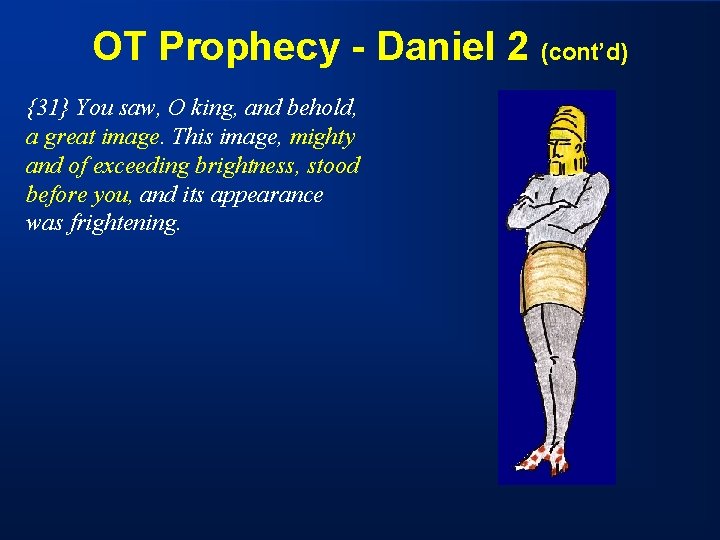 OT Prophecy - Daniel 2 (cont'd)

{31} You saw, O king, and behold, a great image. This image, mighty and of exceeding brightness, stood before you, and its appearance was frightening.